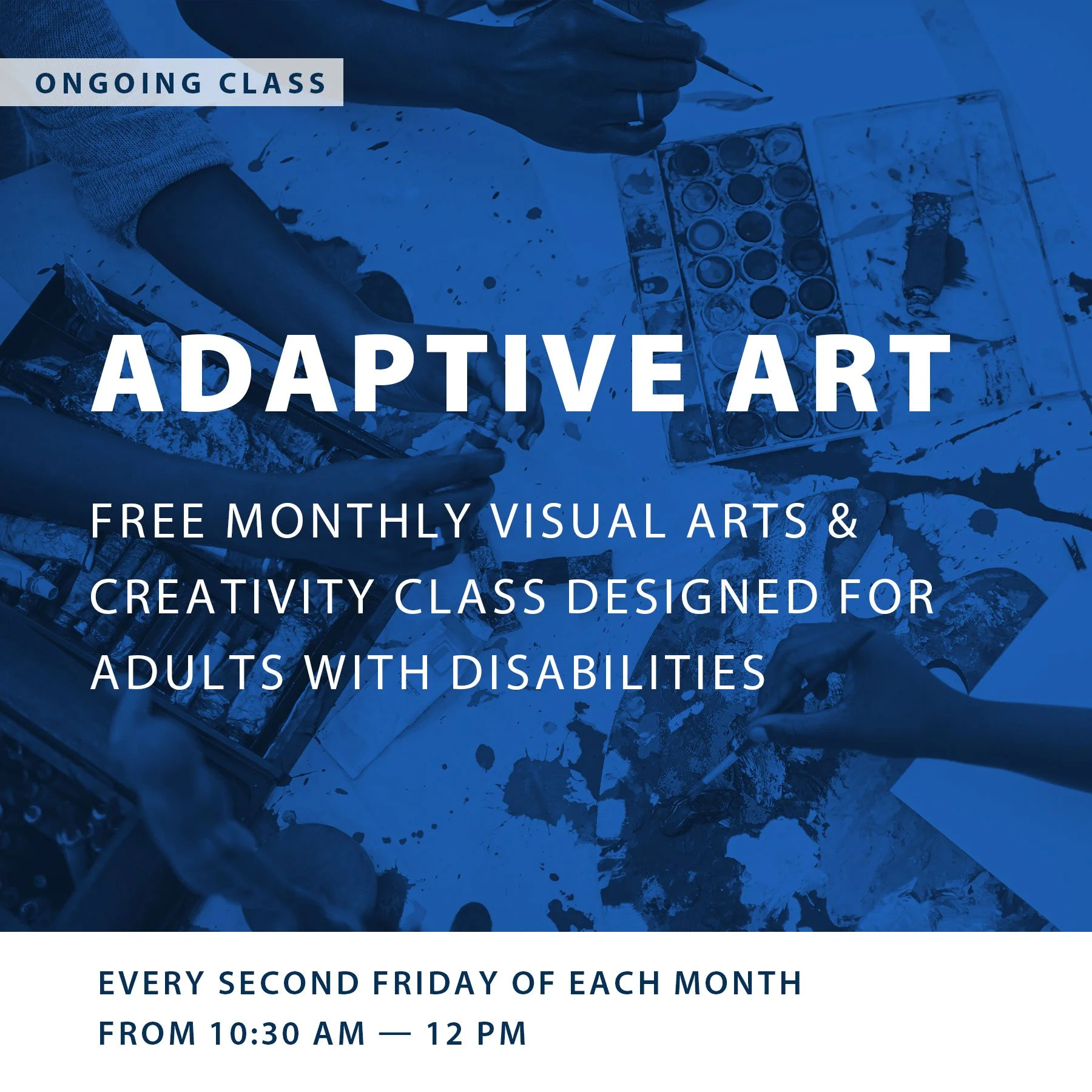 ONGOING CLASS

ADAPTIVE ART

FREE MONTHLY VISUAL ARTS & CREATIVITY CLASS DESIGNED FOR ADULTS WITH DISABILITIES

EVERY SECOND FRIDAY OF EACH MONTH
FROM 10:30 AM — 12 PM